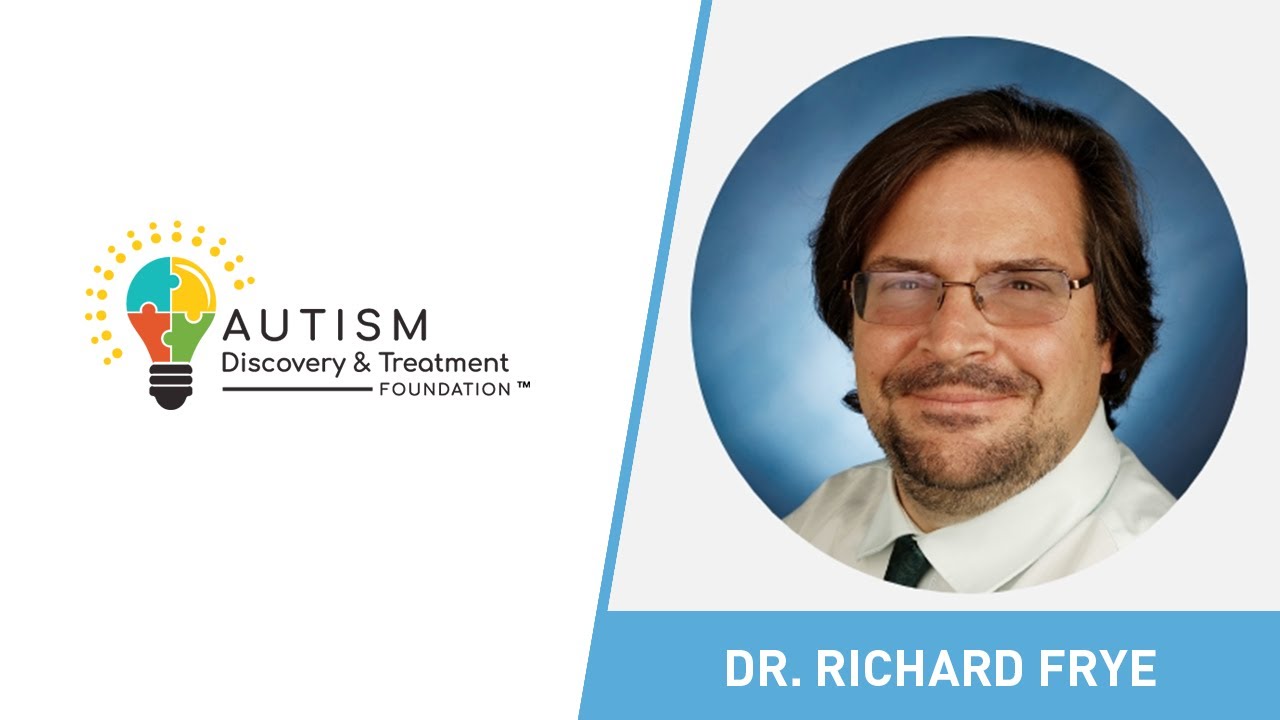 AUTISM
Discovery & Treatment
FOUNDATION ™

DR. RICHARD FRYE